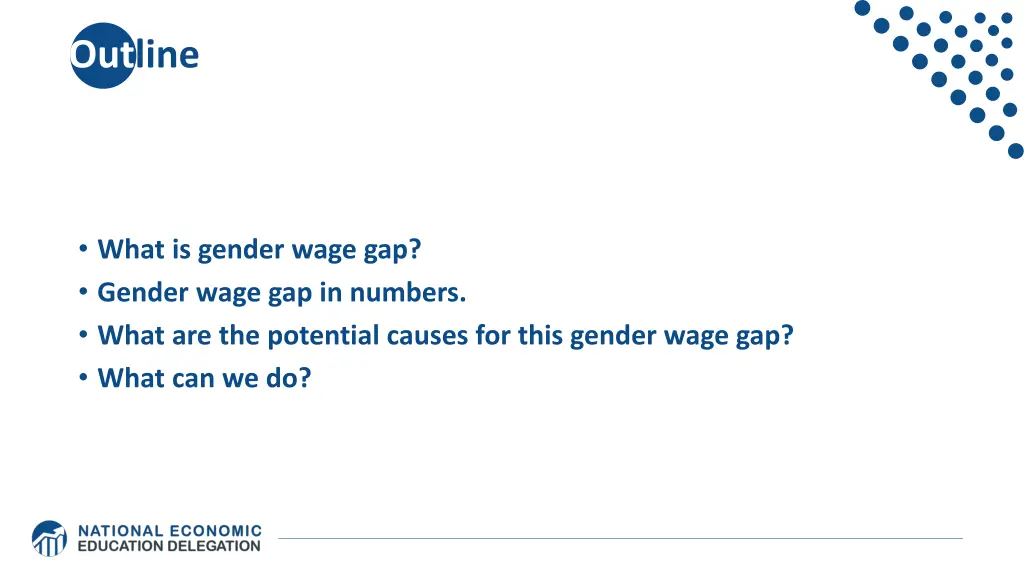 Outline

• What is gender wage gap?
• Gender wage gap in numbers.
• What are the potential causes for this gender wage gap?
• What can we do?

NATIONAL ECONOMIC
EDUCATION DELEGATION